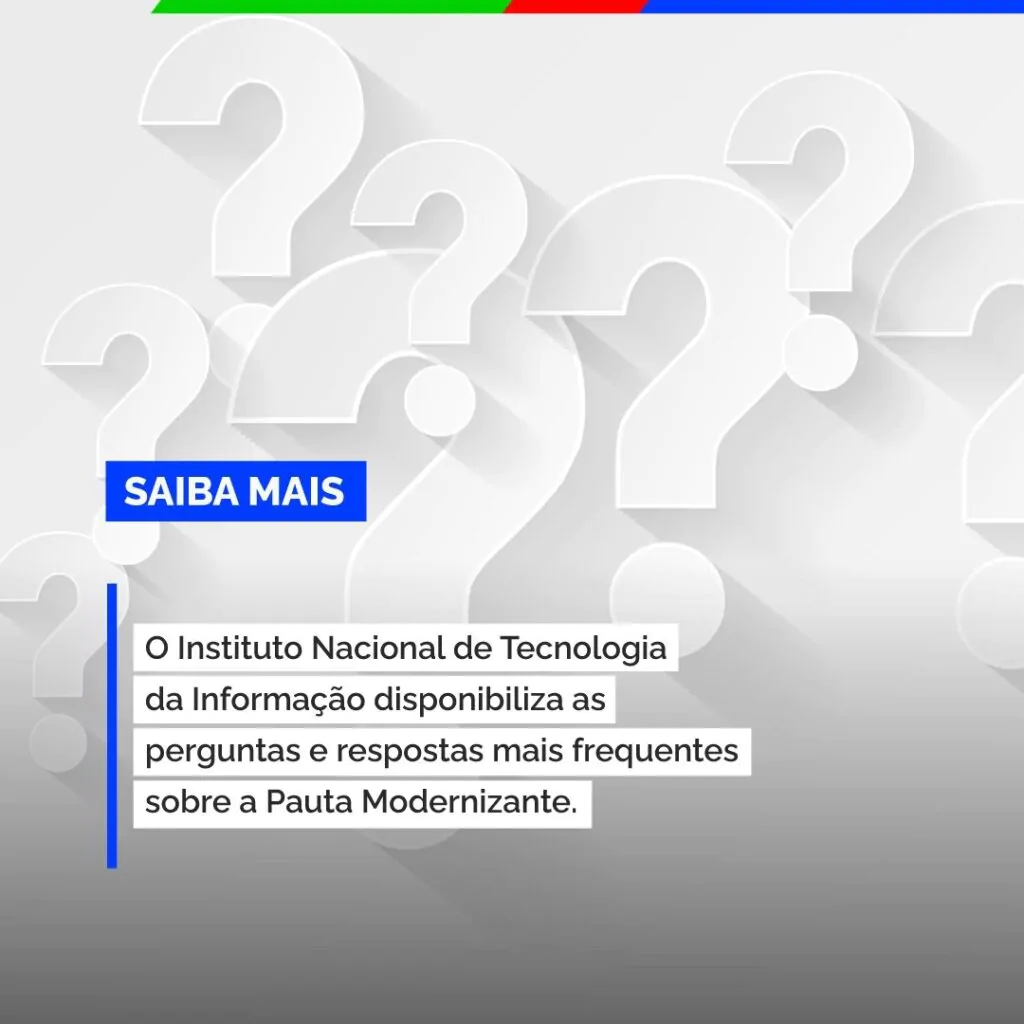 SAIBA MAIS

O Instituto Nacional de Tecnologia da Informação disponibiliza as perguntas e respostas mais frequentes sobre a Pauta Modernizante.